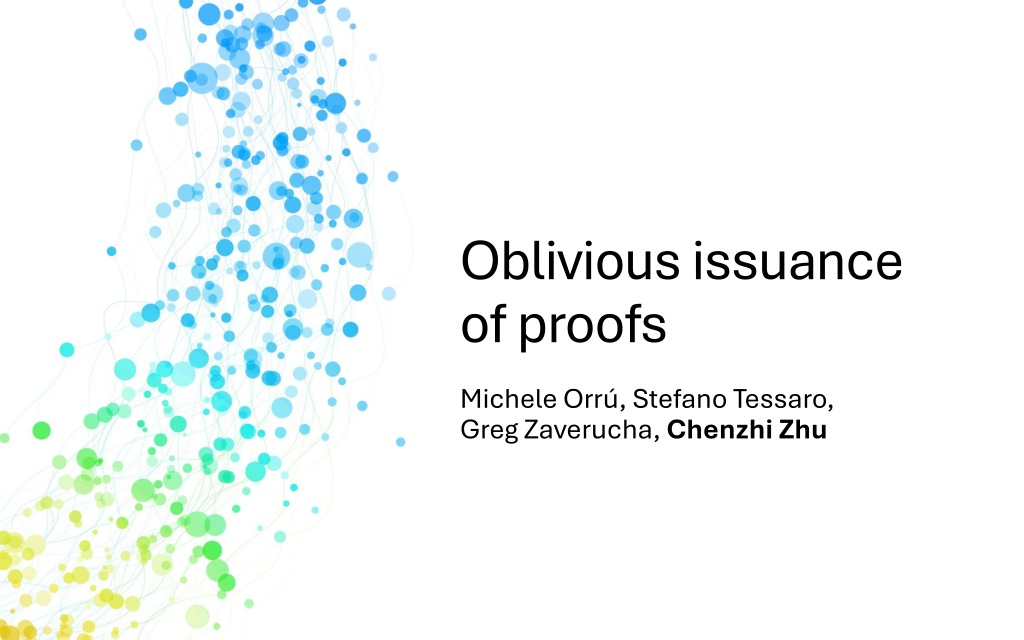 Oblivious issuance of proofs

Michele Orrú, Stefano Tessaro, Greg Zaverucha, Chenzhi Zhu